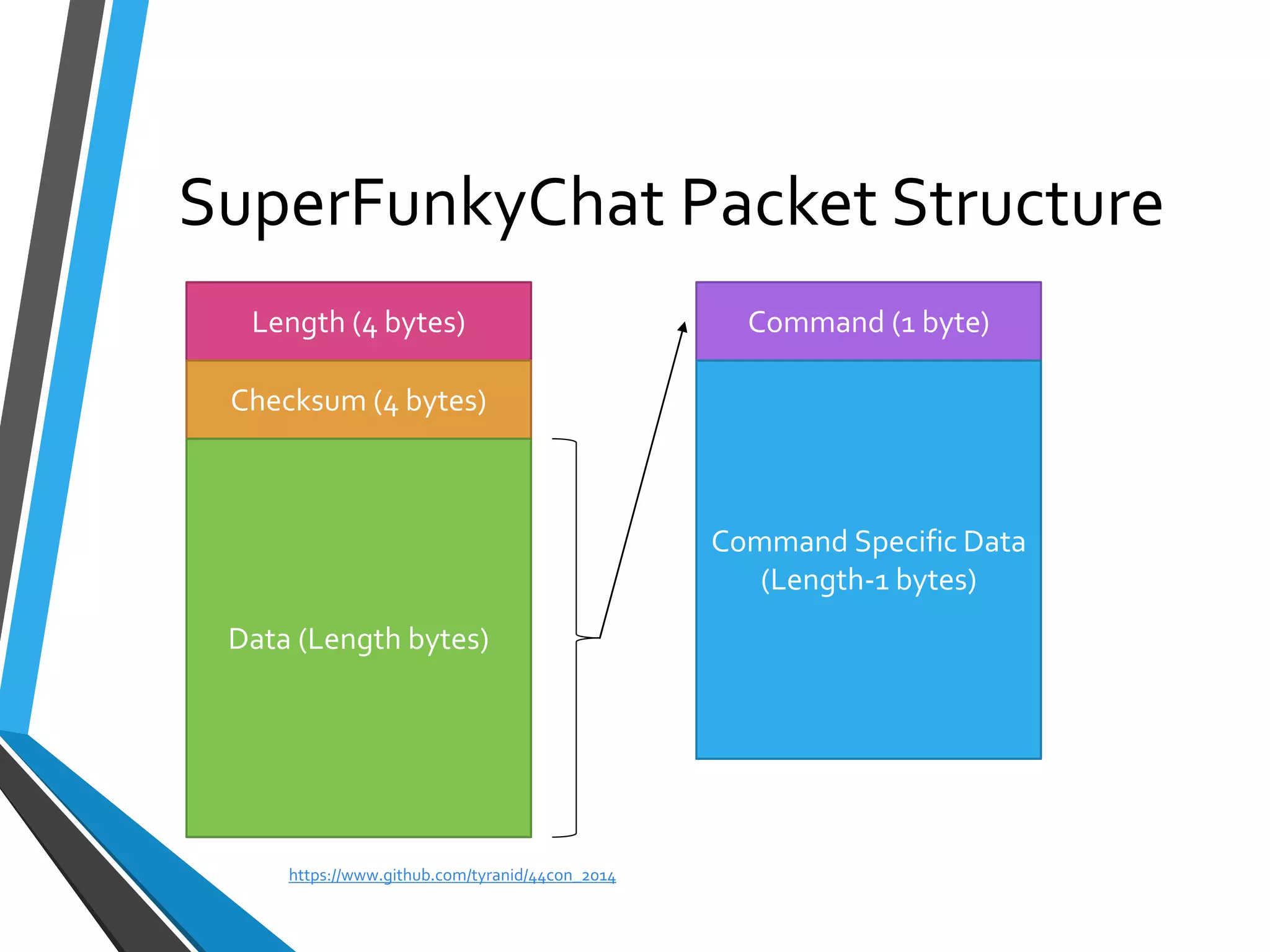 SuperFunkyChat Packet Structure

Length (4 bytes)

Checksum (4 bytes)

Data (Length bytes)

Command (1 byte)

Command Specific Data (Length-1 bytes)

https://www.github.com/tyranid/44con_2014